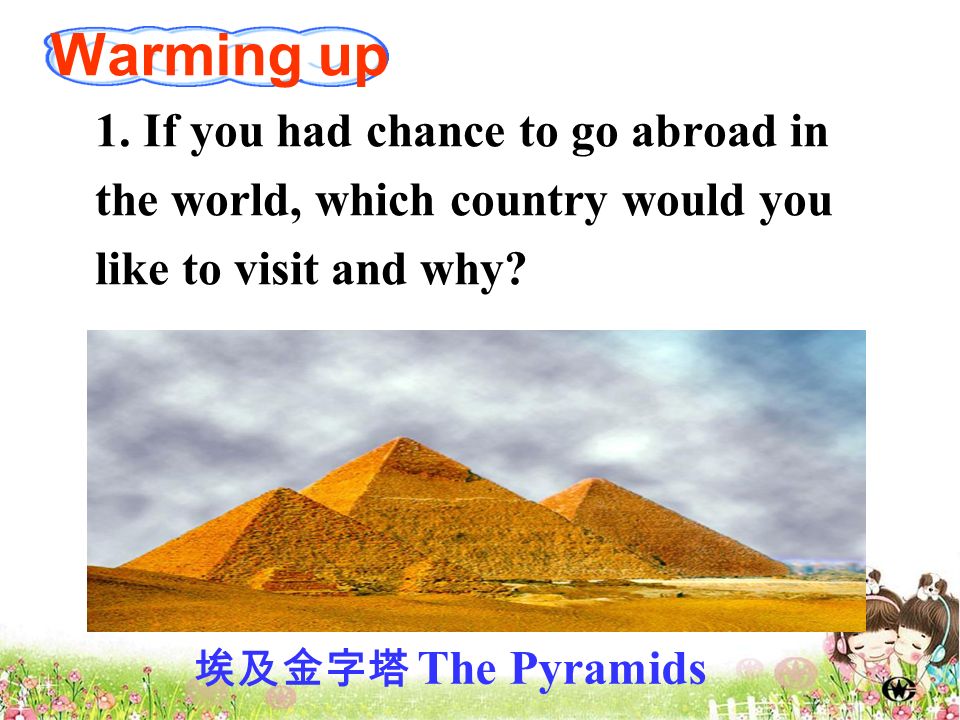 Warming up

1. If you had chance to go abroad in the world, which country would you like to visit and why?

埃及金字塔 The Pyramids